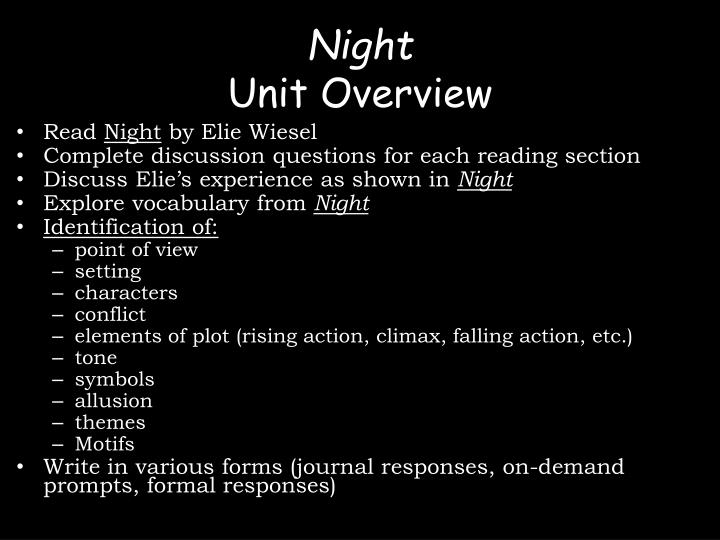 Night
Unit Overview

• Read Night by Elie Wiesel
• Complete discussion questions for each reading section
• Discuss Elie's experience as shown in Night
• Explore vocabulary from Night
• Identification of:
– point of view
– setting
– characters
– conflict
– elements of plot (rising action, climax, falling action, etc.)
– tone
– symbols
– allusion
– themes
– Motifs
• Write in various forms (journal responses, on-demand prompts, formal responses)